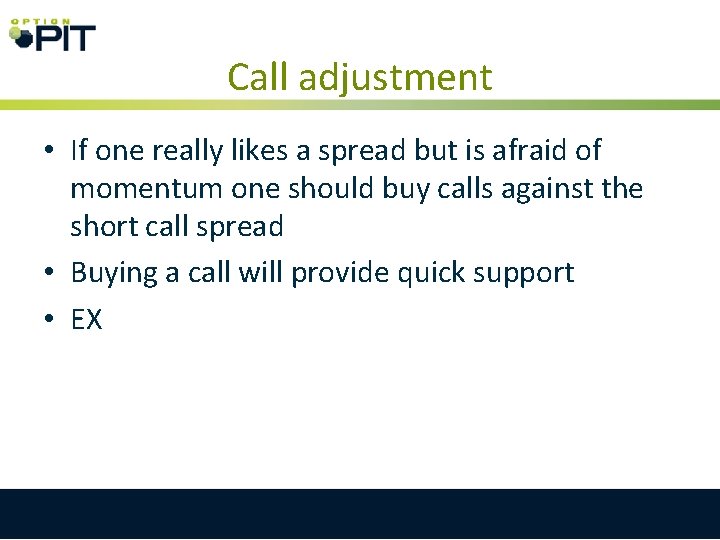 OPTION PIT

Call adjustment

• If one really likes a spread but is afraid of momentum one should buy calls against the short call spread

• Buying a call will provide quick support

• EX